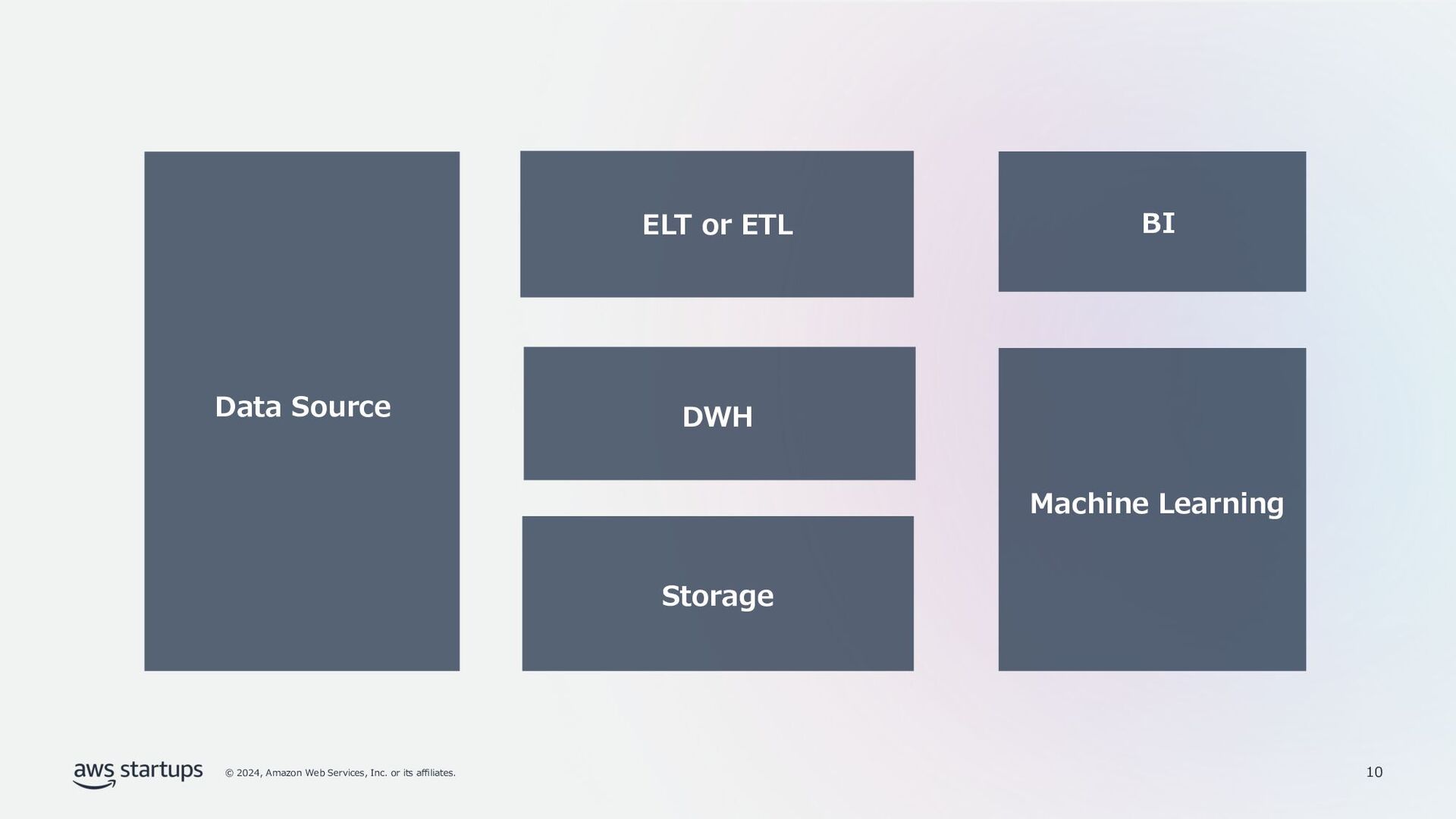 Data Source

ELT or ETL

DWH

Storage

BI

Machine Learning

aws startups © 2024, Amazon Web Services, Inc. or its affiliates.

10